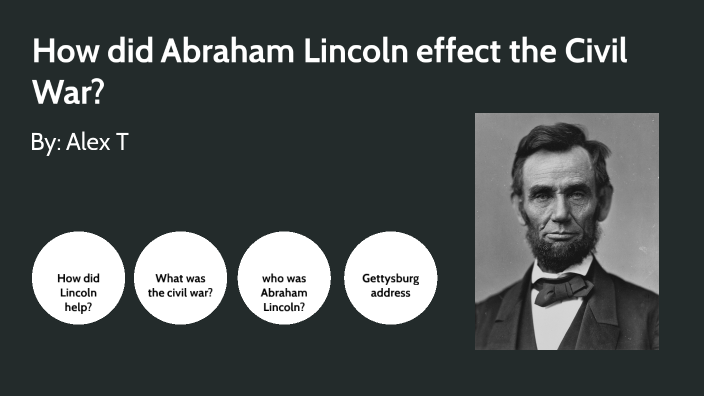 How did Abraham Lincoln effect the Civil War?

By: Alex T

How did Lincoln help?

What was the civil war?

who was Abraham Lincoln?

Gettysburg address